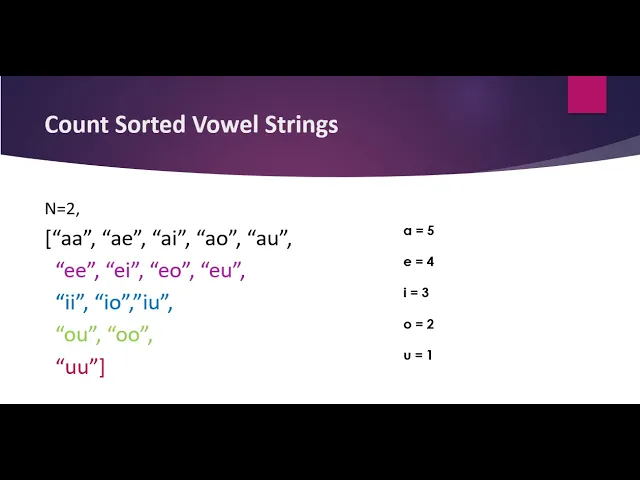 Count Sorted Vowel Strings

N=2,
[“aa”, “ae”, “ai”, “ao”, “au”,
“ee”, “ei”, “eo”, “eu”,
“ii”, “io”,”iu”,
“ou”, “oo”,
“uu”]

a = 5

e = 4

i = 3

o = 2

u = 1